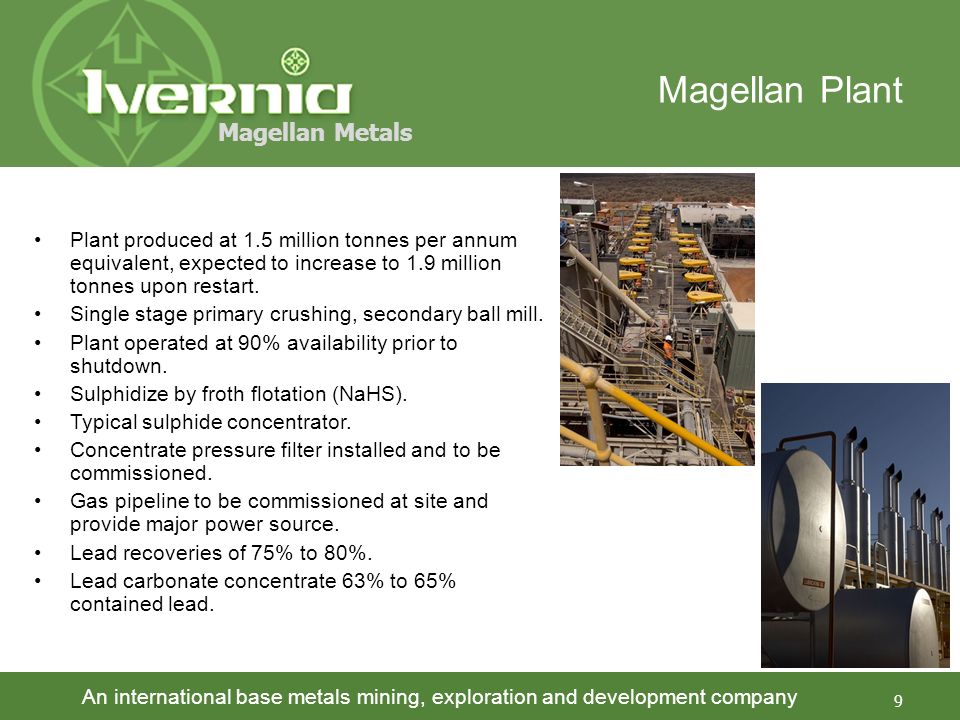 Ivernia
Magellan Metals

Magellan Plant

• Plant produced at 1.5 million tonnes per annum equivalent, expected to increase to 1.9 million tonnes upon restart.
• Single stage primary crushing, secondary ball mill.
• Plant operated at 90% availability prior to shutdown.
• Sulphidize by froth flotation (NaHS).
• Typical sulphide concentrator.
• Concentrate pressure filter installed and to be commissioned.
• Gas pipeline to be commissioned at site and provide major power source.
• Lead recoveries of 75% to 80%.
• Lead carbonate concentrate 63% to 65% contained lead.

An international base metals mining, exploration and development company 9